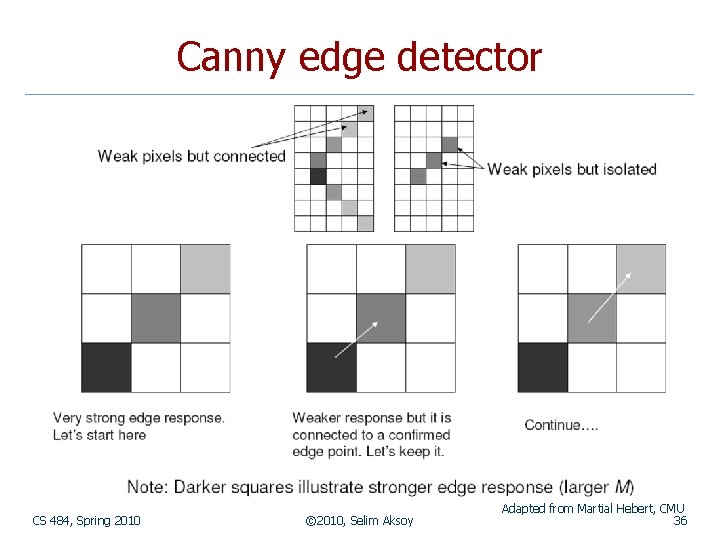 Canny edge detector

Weak pixels but connected

Weak pixels but isolated

Very strong edge response. Let's start here

Weaker response but it is connected to a confirmed edge point. Let's keep it.

Continue....

Note: Darker squares illustrate stronger edge response (larger $M$)

Adapted from Martial Hebert, CMU

CS 484, Spring 2010

©2010, Selim Aksoy

36